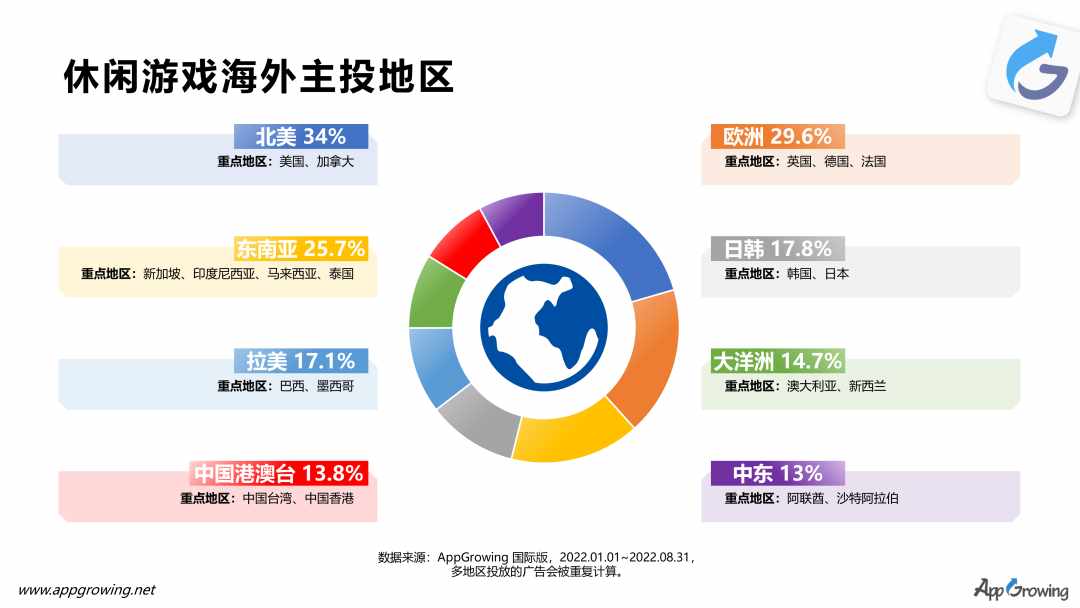 休闲游戏海外主投地区

北美 34%
重点地区：美国、加拿大

东南亚 25.7%
重点地区：新加坡、印度尼西亚、马来西亚、泰国

拉美 17.1%
重点地区：巴西、墨西哥

中国港澳台 13.8%
重点地区：中国台湾、中国香港

欧洲 29.6%
重点地区：英国、德国、法国

日韩 17.8%
重点地区：韩国、日本

大洋洲 14.7%
重点地区：澳大利亚、新西兰

中东 13%
重点地区：阿联酋、沙特阿拉伯

数据来源：AppGrowing 国际版，2022.01.01~2022.08.31，多地区投放的广告会被重复计算。

www.appgrowing.net

AppGrowing